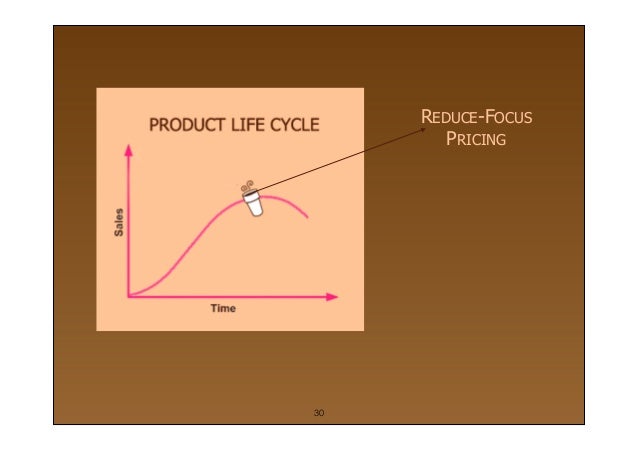 PRODUCT LIFE CYCLE

Sales

Time

REDUCE-FOCUS PRICING

30